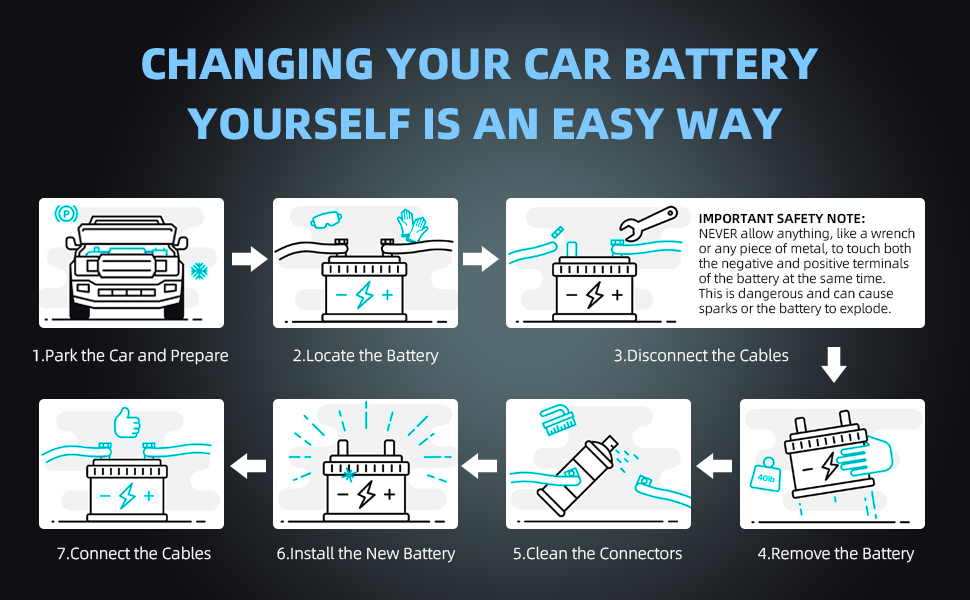 CHANGING YOUR CAR BATTERY YOURSELF IS AN EASY WAY

P

1.Park the Car and Prepare

2.Locate the Battery

IMPORTANT SAFETY NOTE:
NEVER allow anything, like a wrench or any piece of metal, to touch both the negative and positive terminals of the battery at the same time. This is dangerous and can cause sparks or the battery to explode.

3.Disconnect the Cables

40lb

4.Remove the Battery

5.Clean the Connectors

6.Install the New Battery

7.Connect the Cables